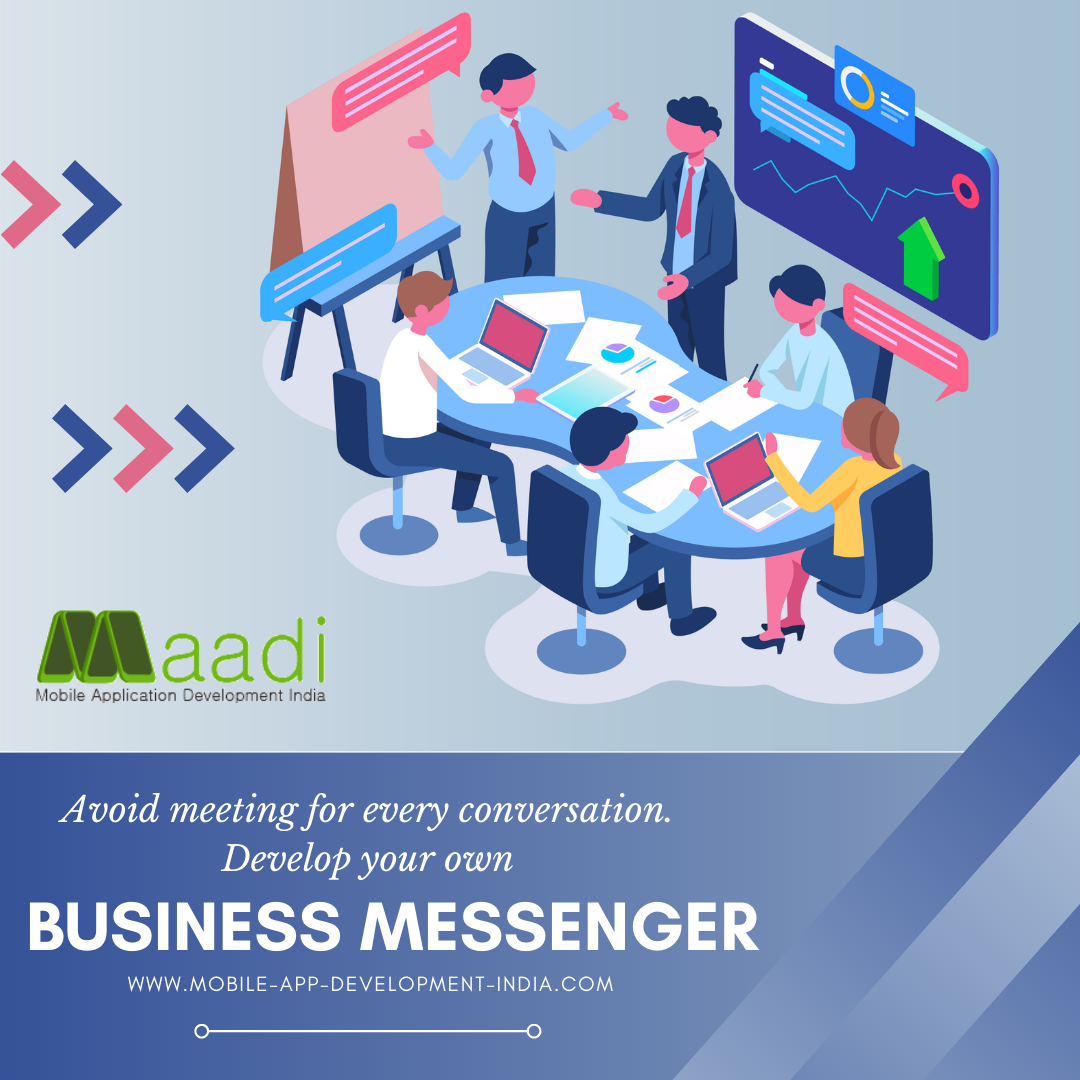 Maadi
Mobile Application Development India

Avoid meeting for every conversation.
Develop your own

BUSINESS MESSENGER

WWW.MOBILE-APP-DEVELOPMENT-INDIA.COM